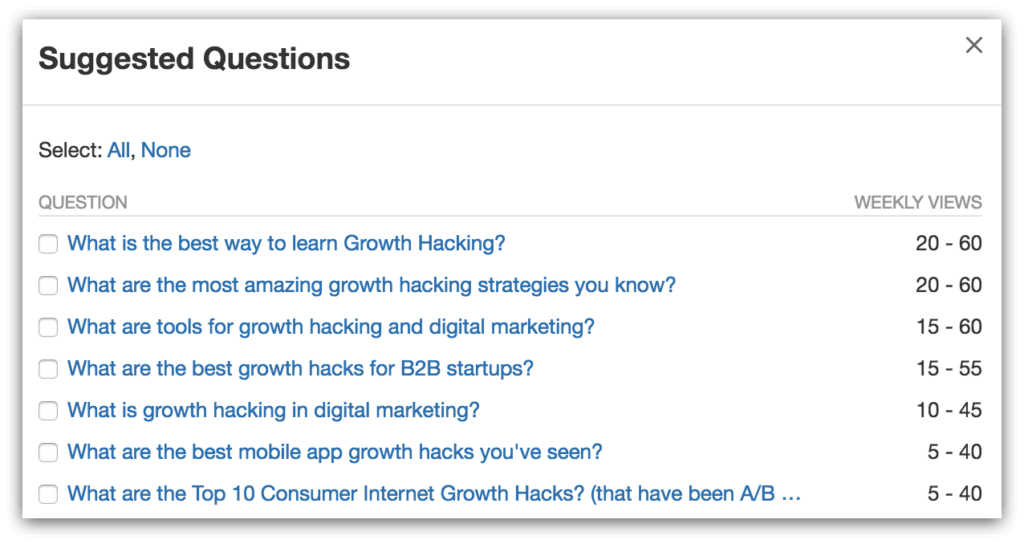 Suggested Questions

×

Select: All, None

| QUESTION | WEEKLY VIEWS |
|---|---|
| What is the best way to learn Growth Hacking? | 20 - 60 |
| What are the most amazing growth hacking strategies you know? | 20 - 60 |
| What are tools for growth hacking and digital marketing? | 15 - 60 |
| What are the best growth hacks for B2B startups? | 15 - 55 |
| What is growth hacking in digital marketing? | 10 - 45 |
| What are the best mobile app growth hacks you've seen? | 5 - 40 |
| What are the Top 10 Consumer Internet Growth Hacks? (that have been A/B ... | 5 - 40 |